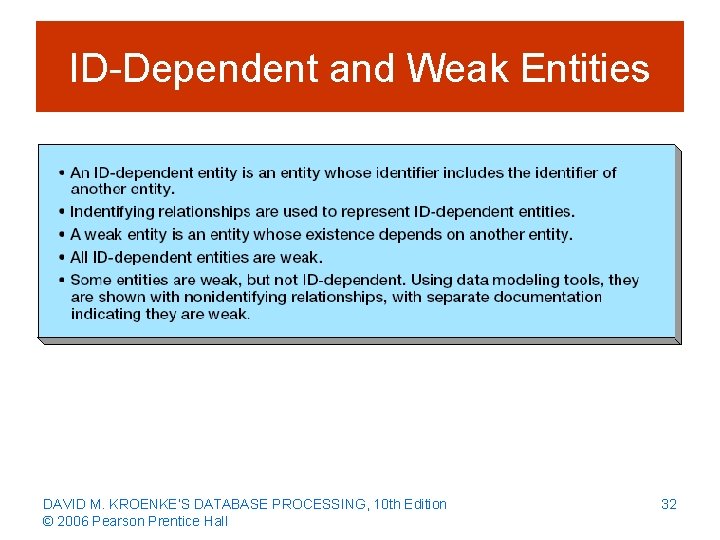 ID-Dependent and Weak Entities

• An ID-dependent entity is an entity whose identifier includes the identifier of another entity.
• Indentifying relationships are used to represent ID-dependent entities.
• A weak entity is an entity whose existence depends on another entity.
• All ID-dependent entities are weak.
• Some entities are weak, but not ID-dependent. Using data modeling tools, they are shown with nonidentifying relationships, with separate documentation indicating they are weak.

DAVID M. KROENKE'S DATABASE PROCESSING, 10th Edition
© 2006 Pearson Prentice Hall

32